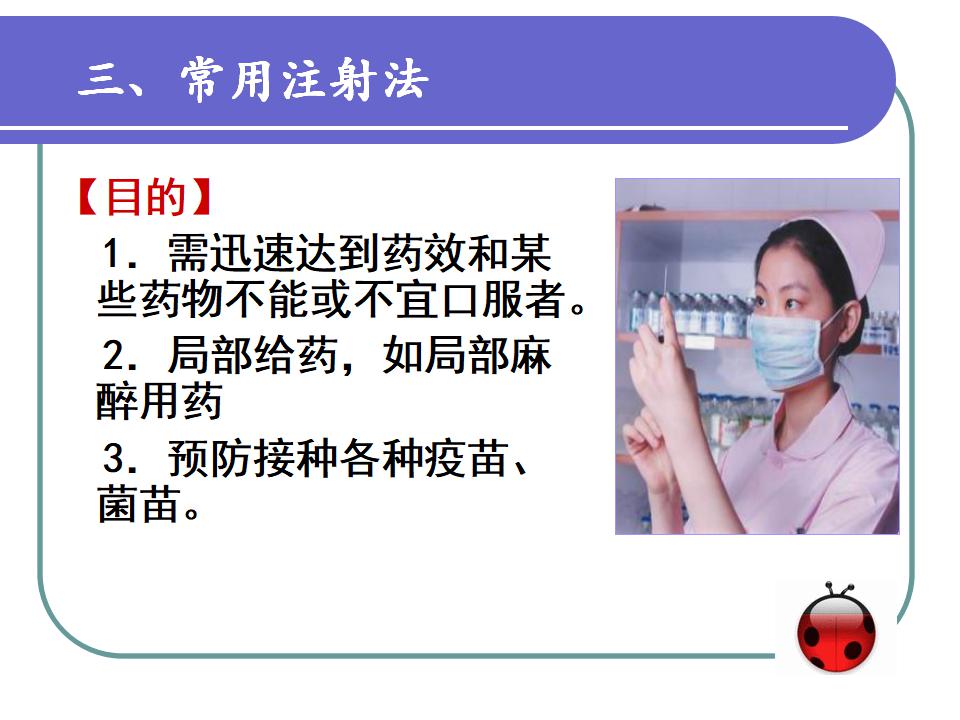 三、常用注射法

【目的】

1. 需迅速达到药效和某些药物不能或不宜口服者。

2. 局部给药，如局部麻醉用药

3. 预防接种各种疫苗、菌苗。